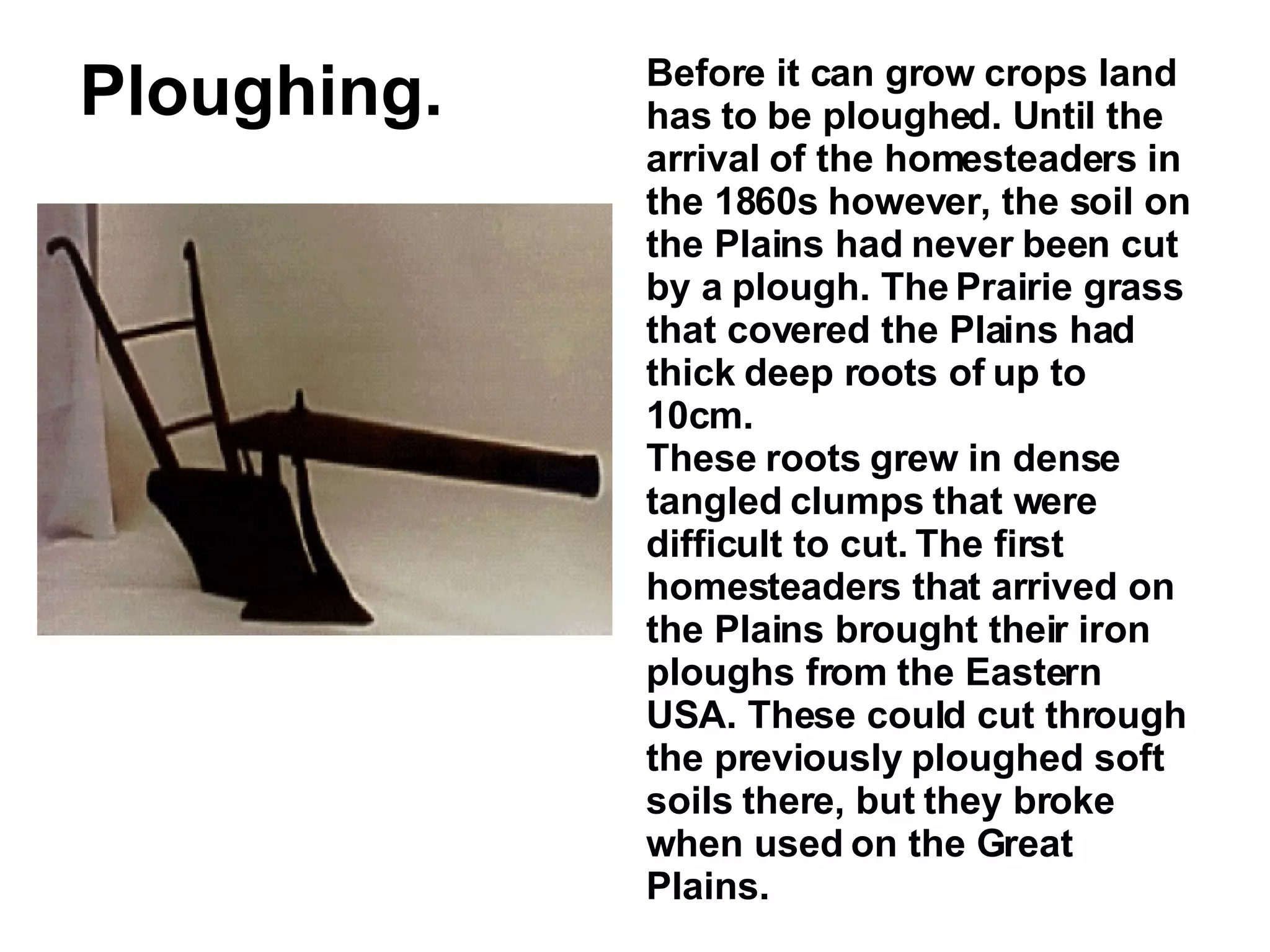 Ploughing.

Before it can grow crops land has to be ploughed. Until the arrival of the homesteaders in the 1860s however, the soil on the Plains had never been cut by a plough. The Prairie grass that covered the Plains had thick deep roots of up to 10cm.
These roots grew in dense tangled clumps that were difficult to cut. The first homesteaders that arrived on the Plains brought their iron ploughs from the Eastern USA. These could cut through the previously ploughed soft soils there, but they broke when used on the Great Plains.